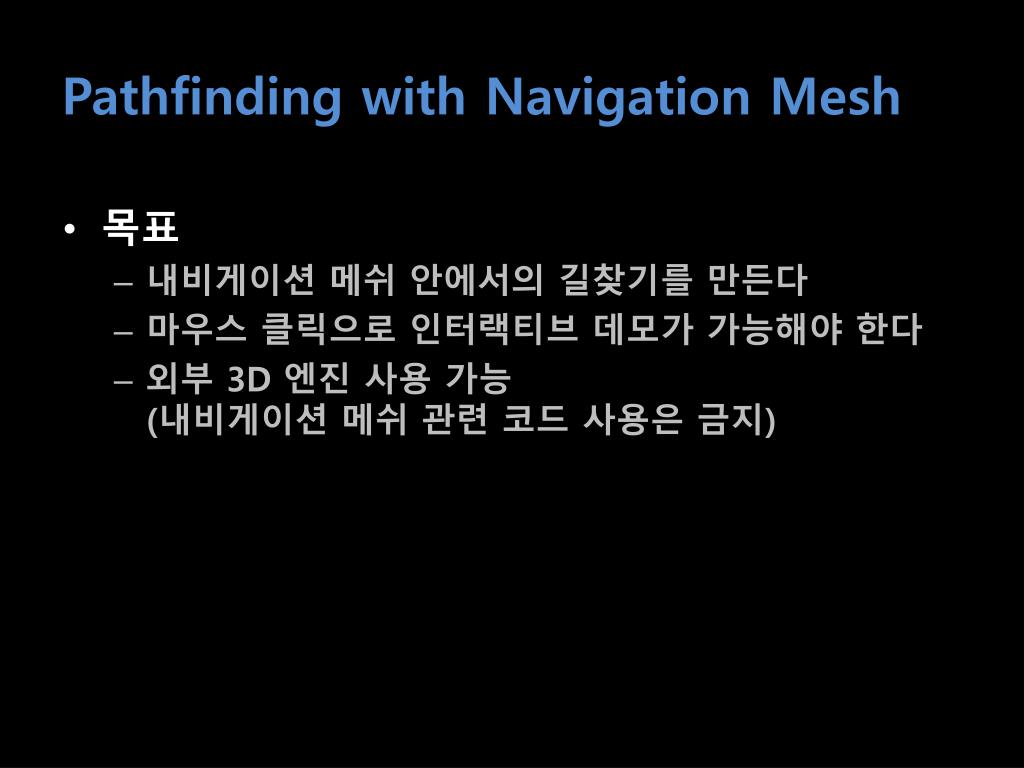 Pathfinding with Navigation Mesh

• 목표
– 내비게이션 메쉬 안에서의 길찾기를 만든다
– 마우스 클릭으로 인터랙티브 데모가 가능해야 한다
– 외부 3D 엔진 사용 가능
(내비게이션 메쉬 관련 코드 사용은 금지)